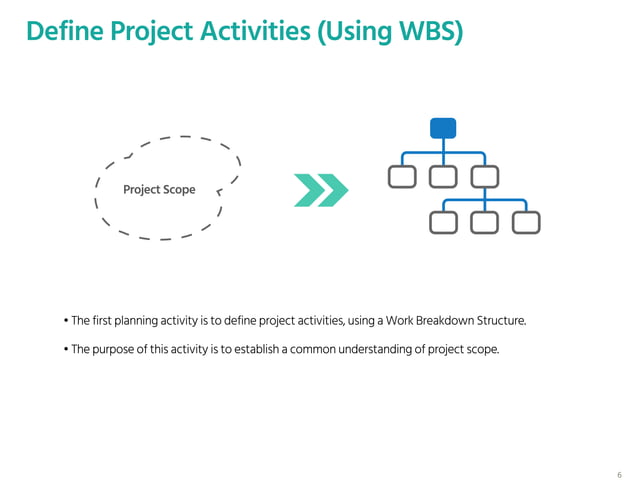 Define Project Activities (Using WBS)

Project Scope

• The first planning activity is to define project activities, using a Work Breakdown Structure.

• The purpose of this activity is to establish a common understanding of project scope.

6